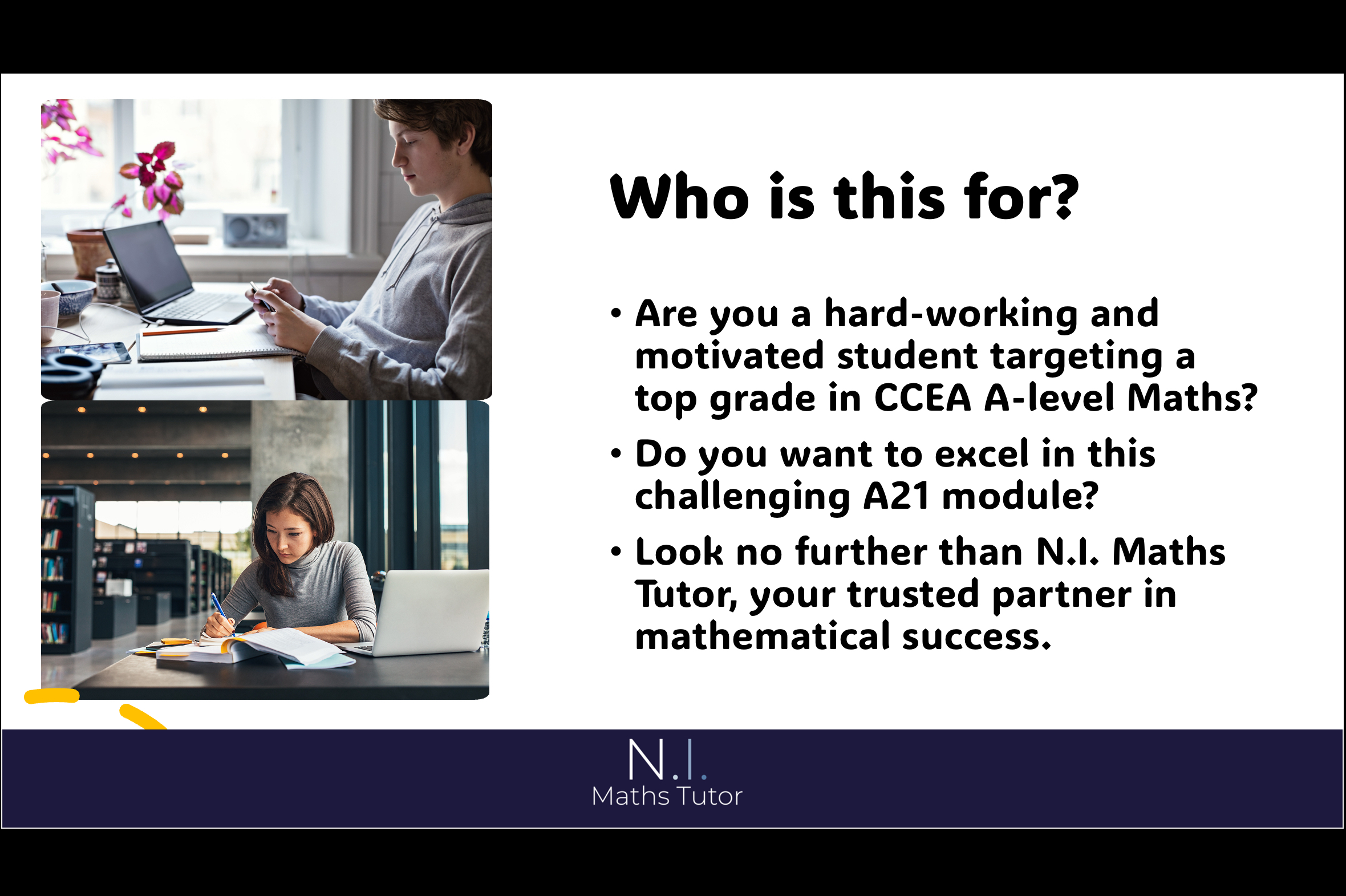 Who is this for?

• Are you a hard-working and motivated student targeting a top grade in CCEA A-level Maths?

• Do you want to excel in this challenging A21 module?

• Look no further than N.I. Maths Tutor, your trusted partner in mathematical success.

N.I.
Maths Tutor